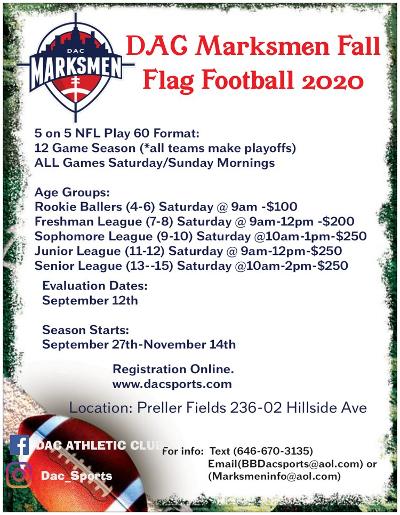 DAC
MARKSMEN

DAC Marksmen Fall Flag Football 2020

5 on 5 NFL Play 60 Format:
12 Game Season (*all teams make playoffs)
ALL Games Saturday/Sunday Mornings

Age Groups:
Rookie Ballers (4-6) Saturday @ 9am -$100
Freshman League (7-8) Saturday @ 9am-12pm -$200
Sophomore League (9-10) Saturday @10am-1pm-$250
Junior League (11-12) Saturday @ 9am-12pm-$250
Senior League (13--15) Saturday @10am-2pm-$250

Evaluation Dates:
September 12th

Season Starts:
September 27th-November 14th

Registration Online.
www.dacsports.com

Location: Preller Fields 236-02 Hillside Ave

DAC ATHLETIC CLUB
Dac_Sports

For info: Text (646-670-3135)
Email(BBDacsports@aol.com) or
(Marksmeninfo@aol.com)